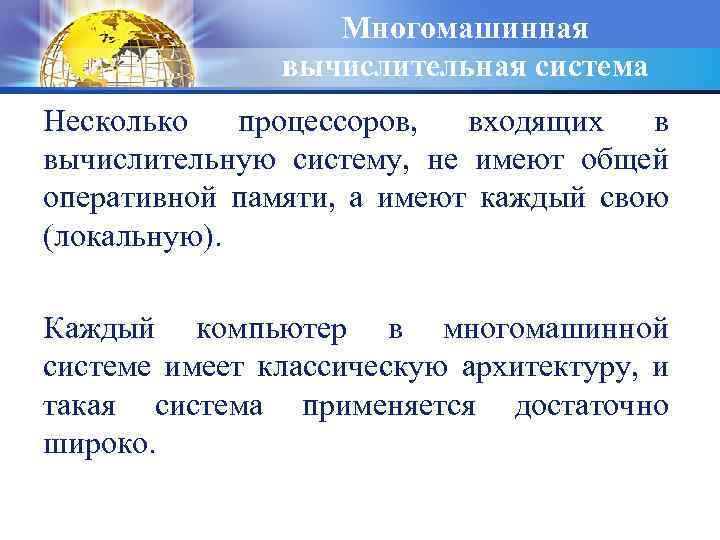 Многомашинная вычислительная система

Несколько процессоров, входящих в вычислительную систему, не имеют общей оперативной памяти, а имеют каждый свою (локальную).

Каждый компьютер в многомашинной системе имеет классическую архитектуру, и такая система применяется достаточно широко.